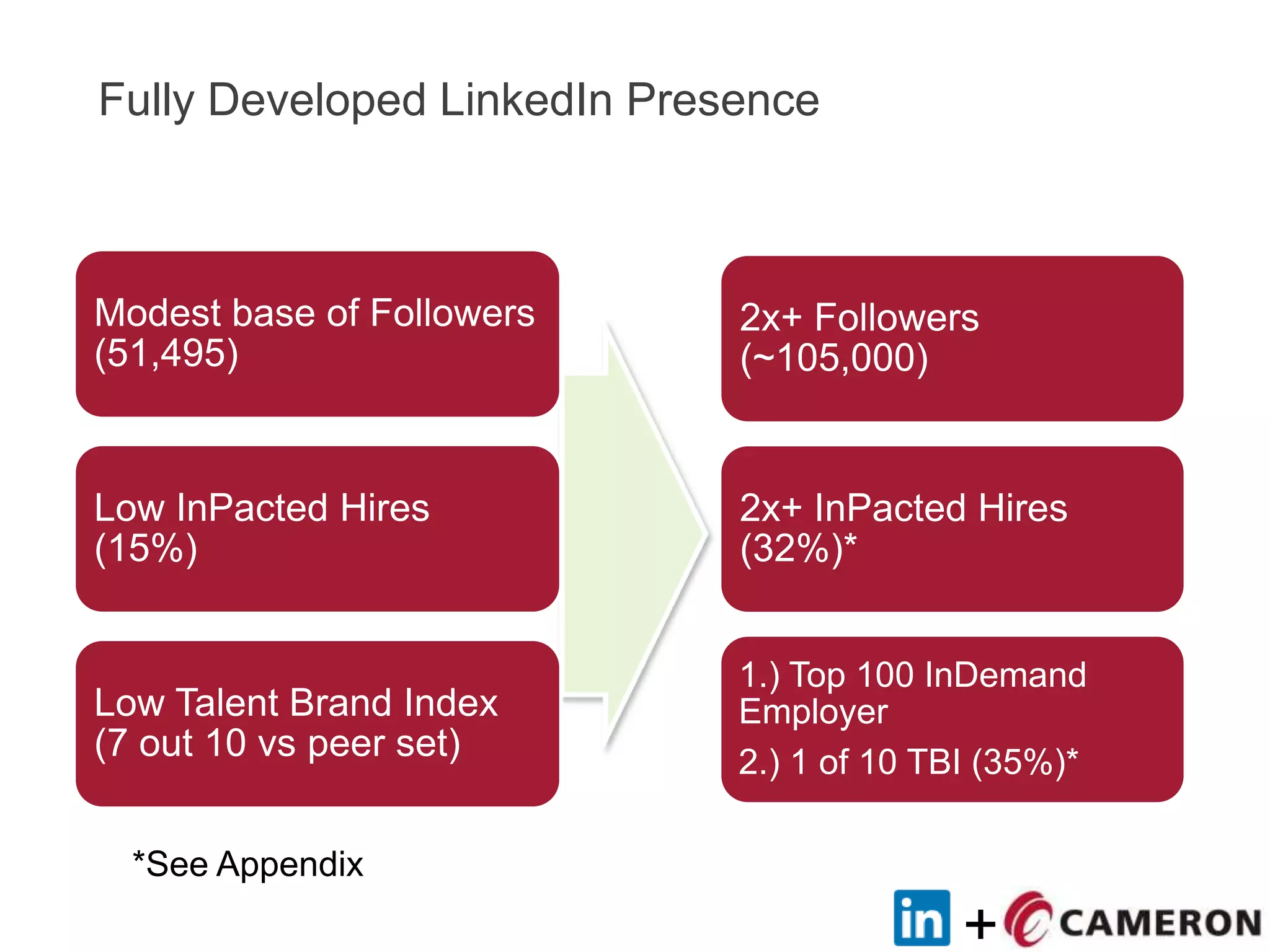 Fully Developed LinkedIn Presence

Modest base of Followers (51,495)

Low InPacted Hires (15%)

Low Talent Brand Index (7 out 10 vs peer set)

2x+ Followers (~105,000)

2x+ InPacted Hires (32%)*

1.) Top 100 InDemand Employer

2.) 1 of 10 TBI (35%)*

*See Appendix

in + CAMERON